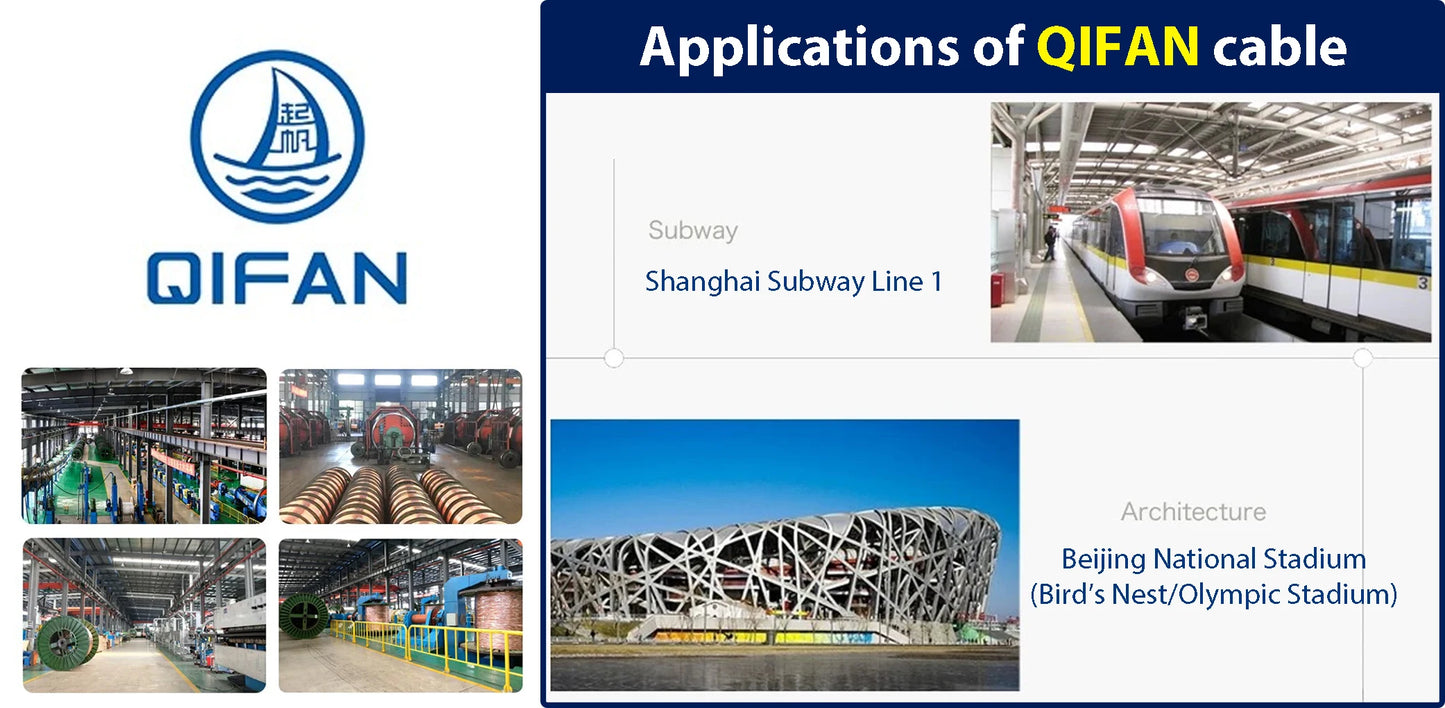 起帆

QIFAN

Applications of QIFAN cable

Subway

Shanghai Subway Line 1

Architecture

Beijing National Stadium (Bird's Nest/Olympic Stadium)